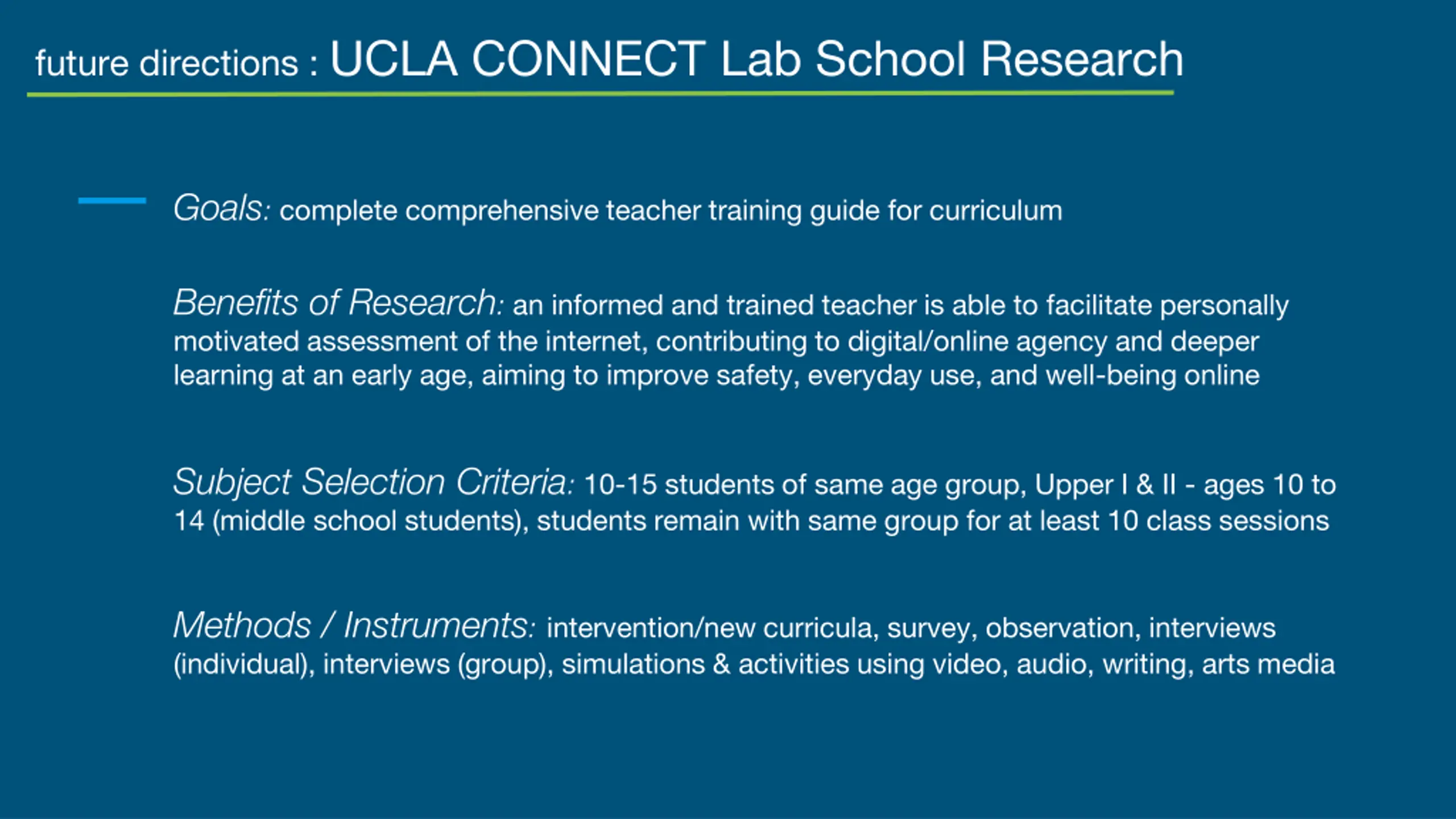 future directions : UCLA CONNECT Lab School Research

Goals: complete comprehensive teacher training guide for curriculum

Benefits of Research: an informed and trained teacher is able to facilitate personally motivated assessment of the internet, contributing to digital/online agency and deeper learning at an early age, aiming to improve safety, everyday use, and well-being online

Subject Selection Criteria: 10-15 students of same age group, Upper I & II - ages 10 to 14 (middle school students), students remain with same group for at least 10 class sessions

Methods / Instruments: intervention/new curricula, survey, observation, interviews (individual), interviews (group), simulations & activities using video, audio, writing, arts media